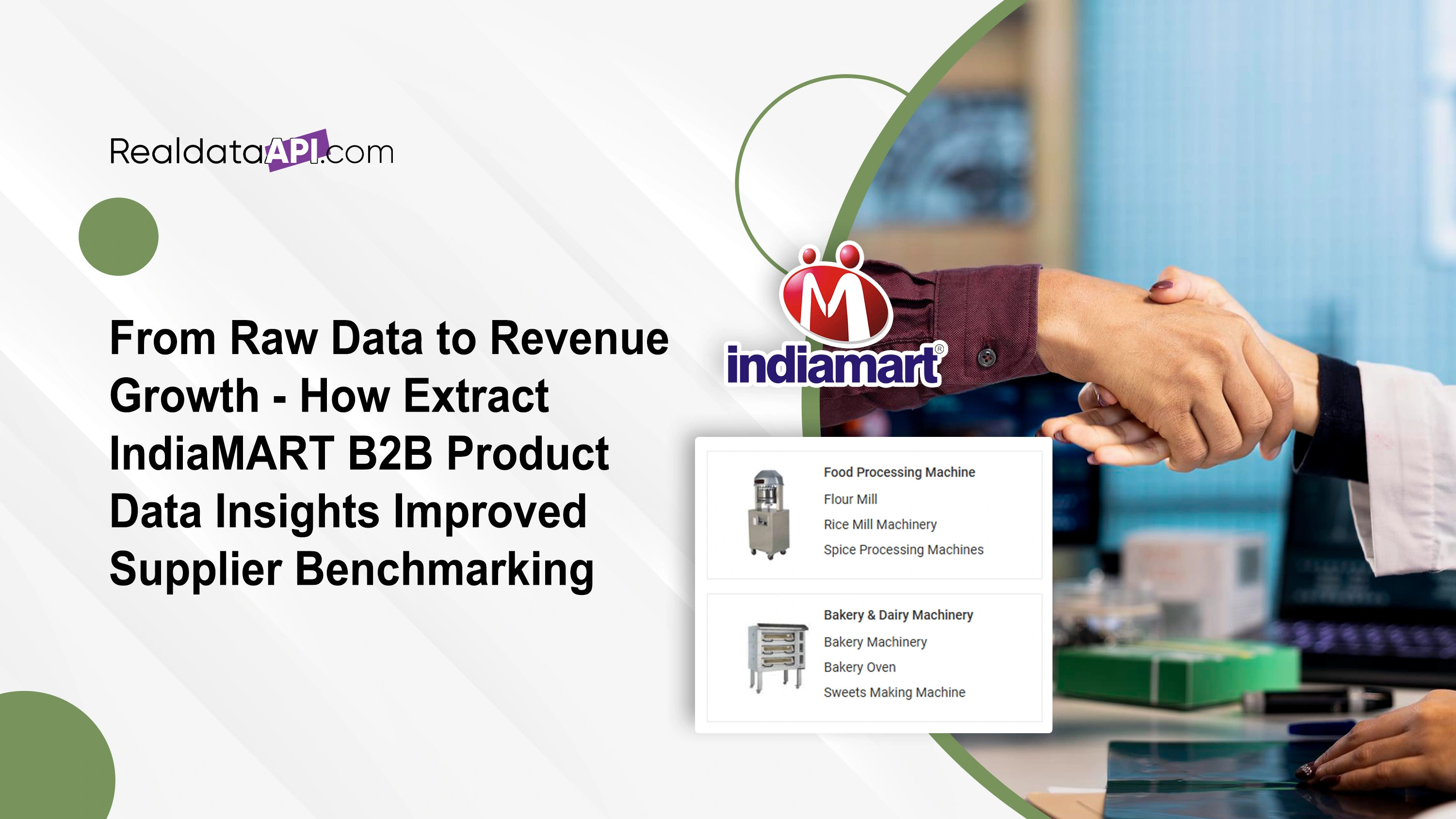 RealdataAPI.com

From Raw Data to Revenue Growth - How Extract IndiaMART B2B Product Data Insights Improved Supplier Benchmarking

M
indiamart®

Food Processing Machine
Flour Mill
Rice Mill Machinery
Spice Processing Machines

Bakery & Dairy Machinery
Bakery Machinery
Bakery Oven
Sweets Making Machine